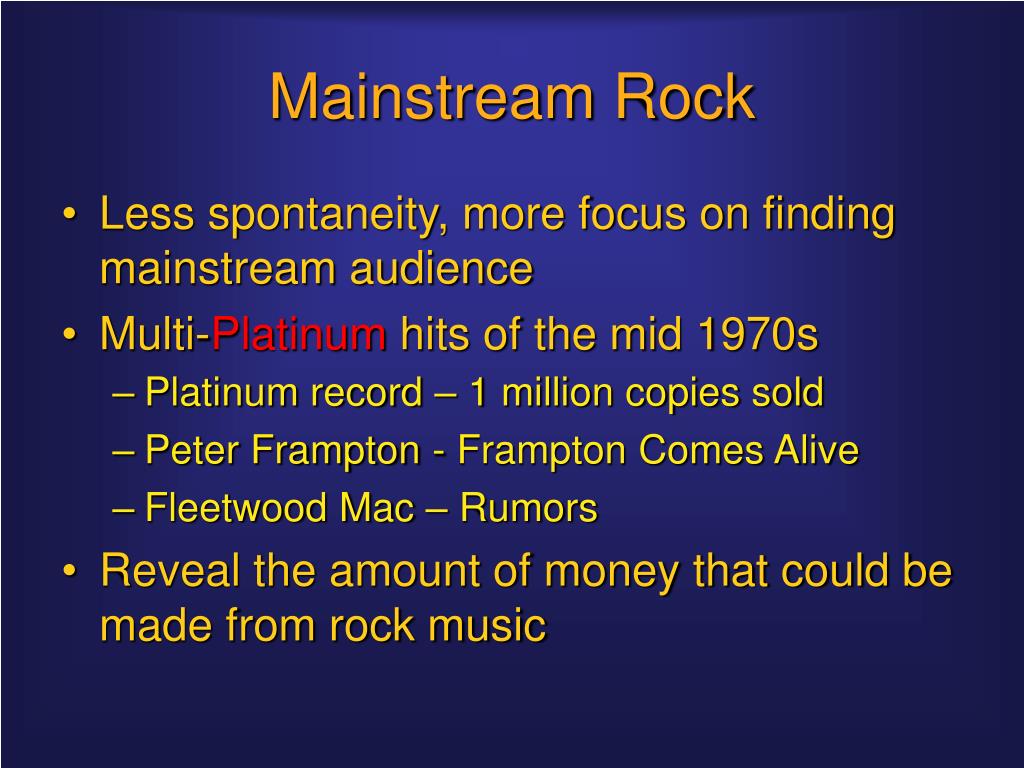 Mainstream Rock

• Less spontaneity, more focus on finding mainstream audience
• Multi-Platinum hits of the mid 1970s
– Platinum record – 1 million copies sold
– Peter Frampton - Frampton Comes Alive
– Fleetwood Mac – Rumors
• Reveal the amount of money that could be made from rock music